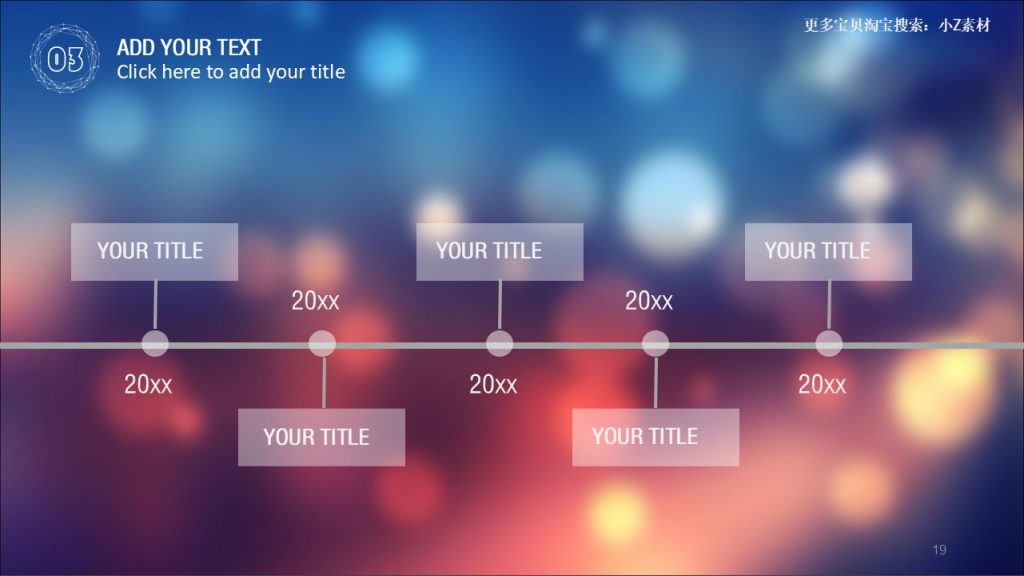 03
ADD YOUR TEXT
Click here to add your title

更多宝贝淘宝搜索：小Z素材

YOUR TITLE
20xx

20xx
YOUR TITLE

YOUR TITLE
20xx

20xx
YOUR TITLE

YOUR TITLE
20xx

19